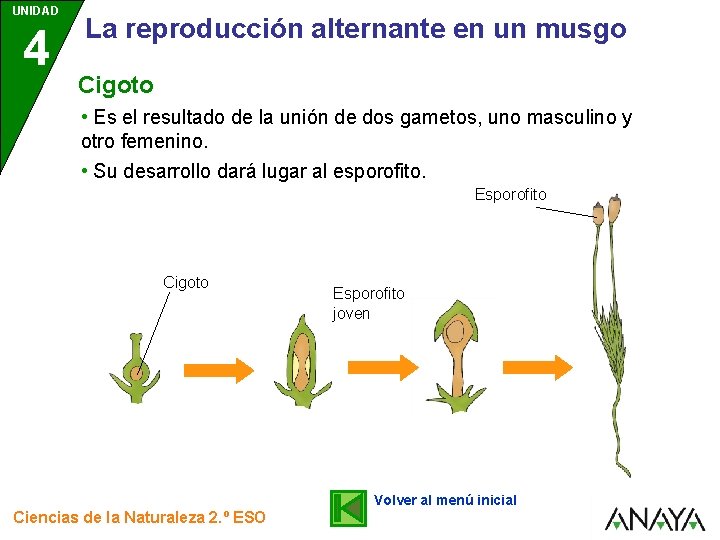 UNIDAD
4
La reproducción alternante en un musgo

Cigoto

• Es el resultado de la unión de dos gametos, uno masculino y otro femenino.

• Su desarrollo dará lugar al esporofito.

Esporofito

Cigoto

Esporofito joven

Volver al menú inicial

Ciencias de la Naturaleza 2.º ESO

ANAYA